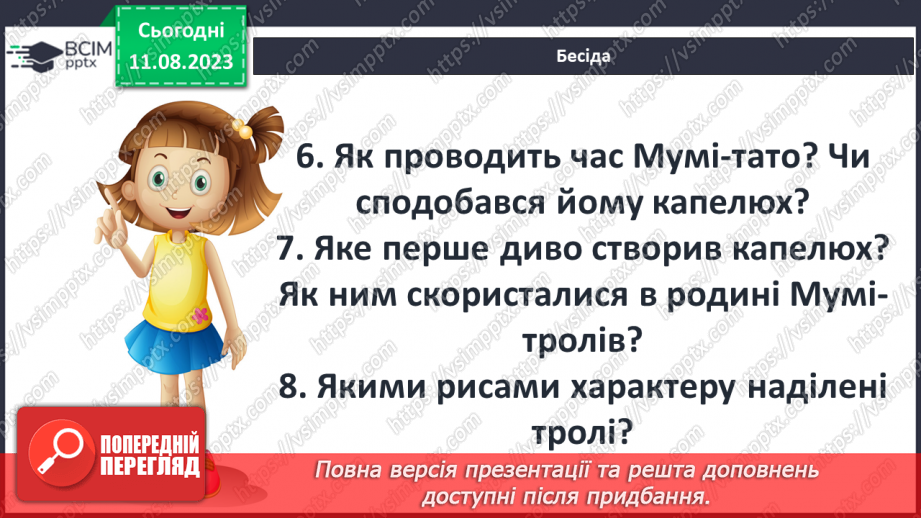 ВСІМ pptx

Сьогодні 11.08.2023

Бесіда

6. Як проводить час Мумі-тато? Чи сподобався йому капелюх?
7. Яке перше диво створив капелюх? Як ним скористалися в родині Мумі-тролів?
8. Якими рисами характеру наділені тролі?

ПОПЕРЕДНІЙ ПЕРЕГЛЯД

Повна версія презентації та решта доповнень доступні після придбання.

https://vsimpptx.com